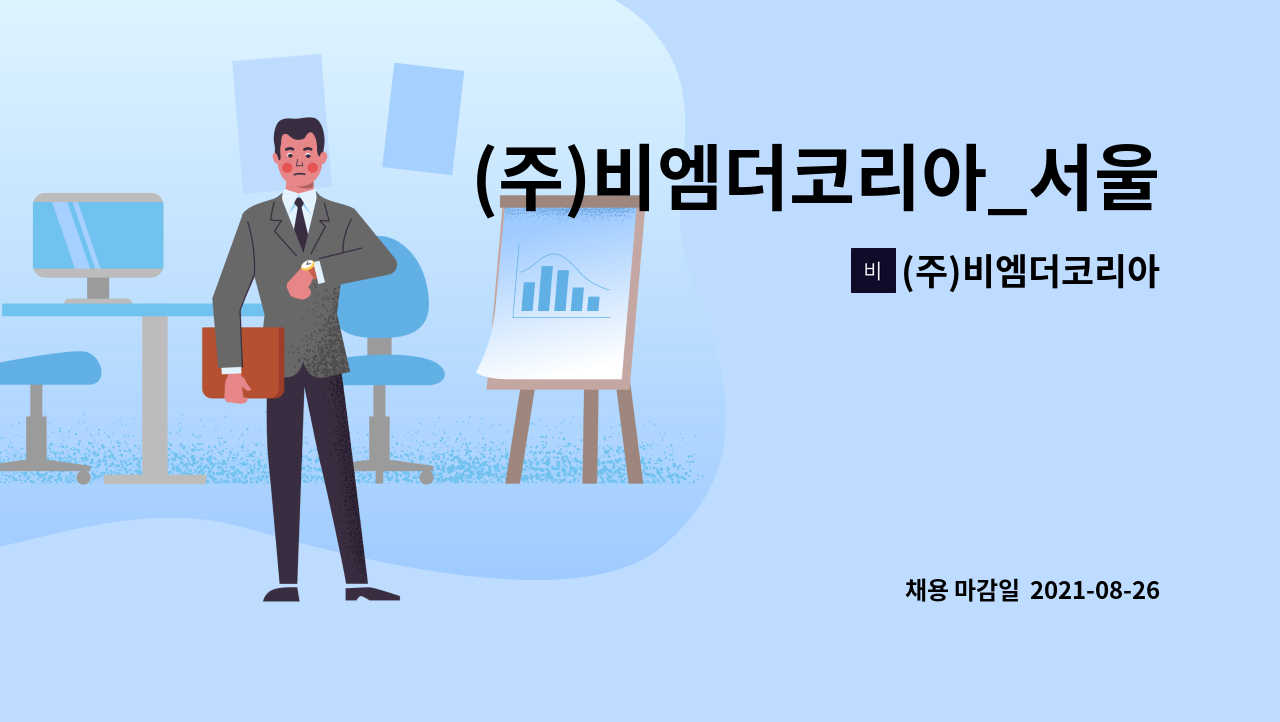 (주)비엠더코리아_서울

비 (주)비엠더코리아

채용 마감일 2021-08-26